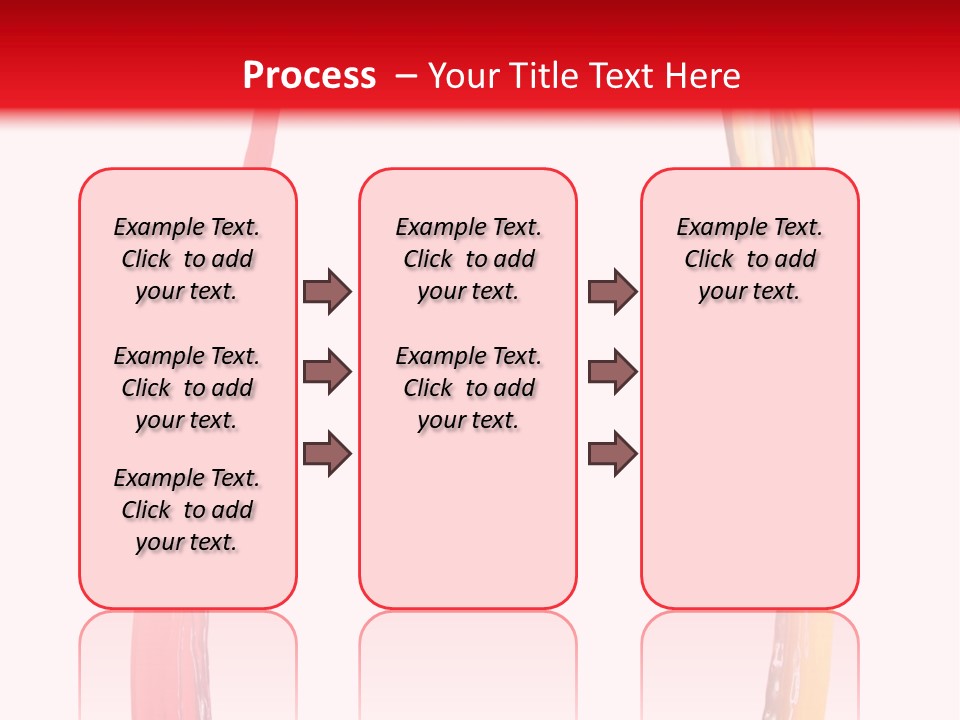 Process – Your Title Text Here

Example Text. Click to add your text.

Example Text. Click to add your text.

Example Text. Click to add your text.

Example Text. Click to add your text.

Example Text. Click to add your text.

Example Text. Click to add your text.